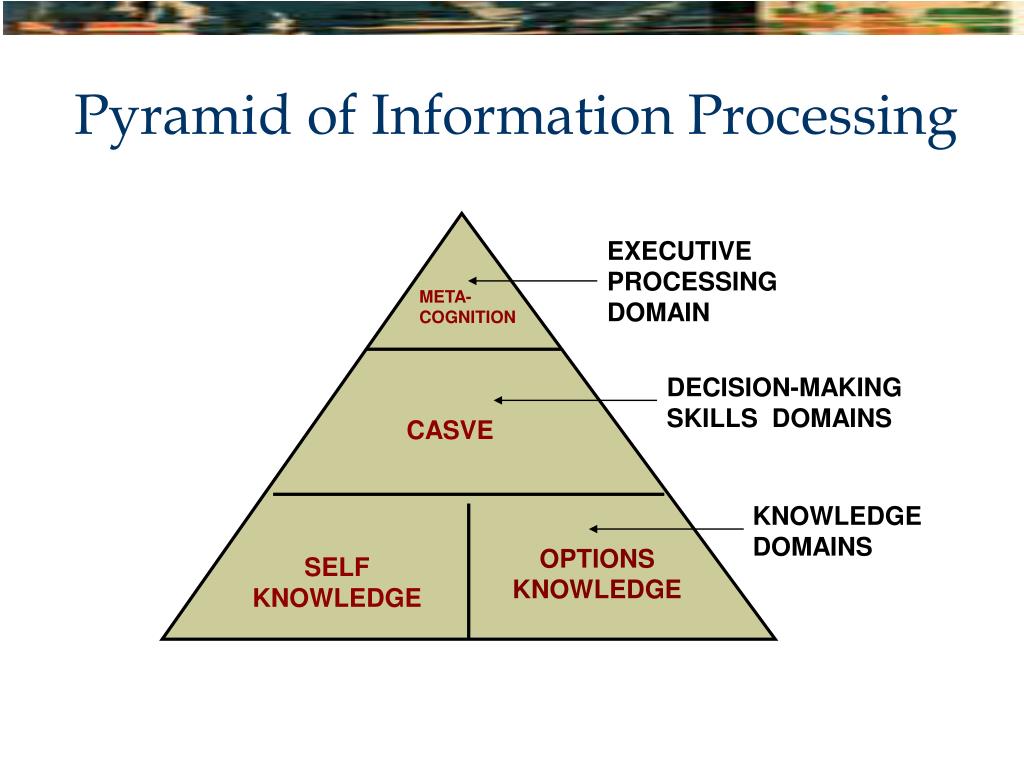 Pyramid of Information Processing

META-COGNITION

EXECUTIVE PROCESSING DOMAIN

CASVE

DECISION-MAKING SKILLS DOMAINS

SELF KNOWLEDGE

OPTIONS KNOWLEDGE

KNOWLEDGE DOMAINS